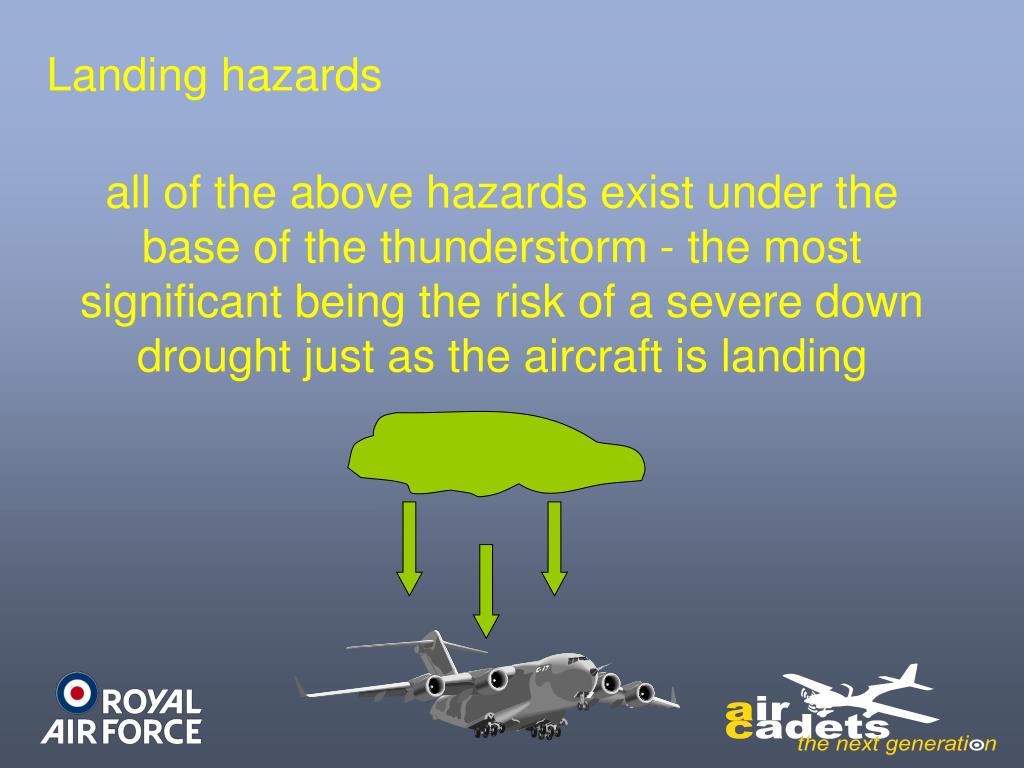 Landing hazards

all of the above hazards exist under the base of the thunderstorm - the most significant being the risk of a severe down drought just as the aircraft is landing

ROYAL AIR FORCE

air cadets
the next generation